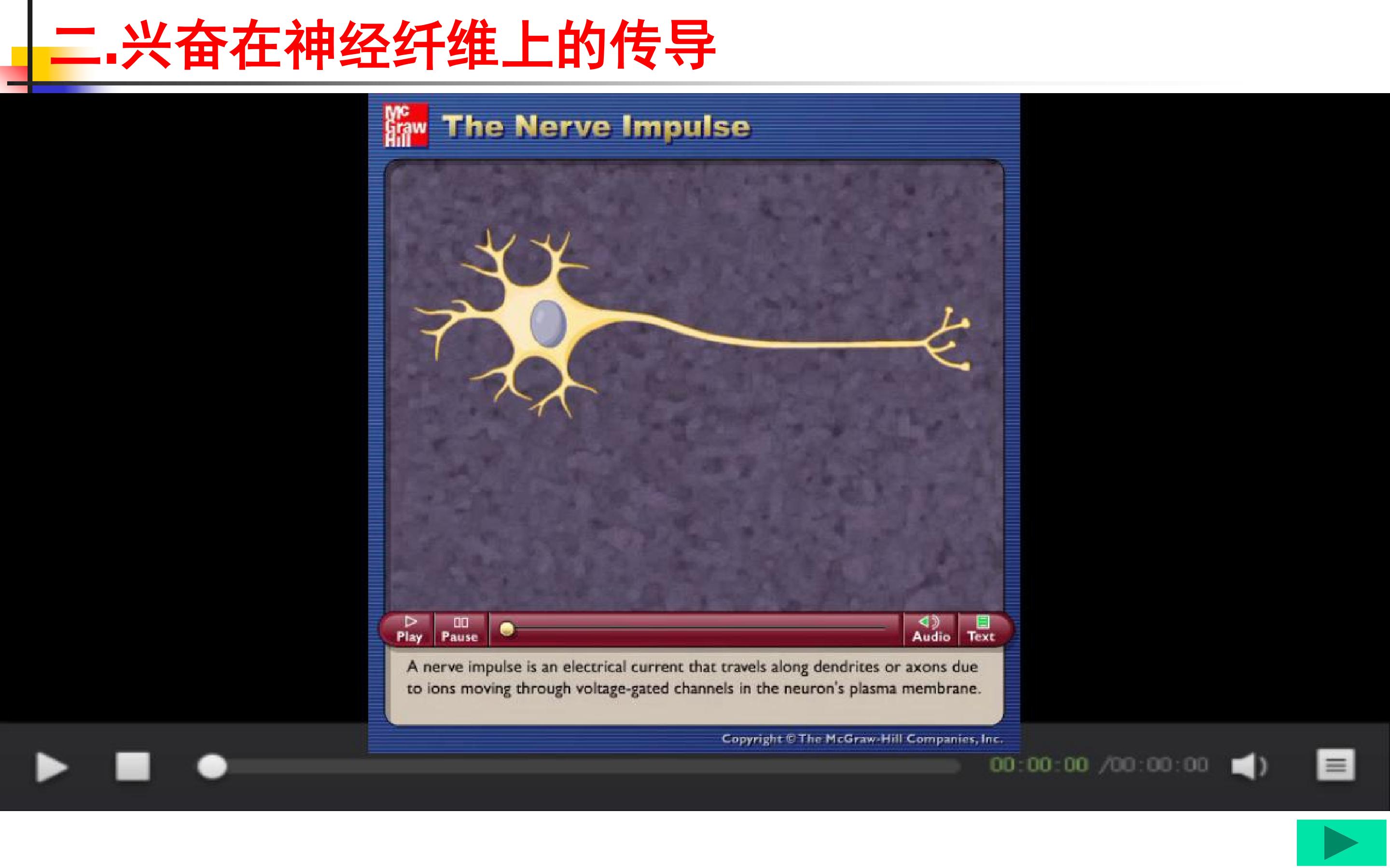 二.兴奋在神经纤维上的传导

Mc Graw Hill
The Nerve Impulse

Play
Pause
Audio
Text

A nerve impulse is an electrical current that travels along dendrites or axons due to ions moving through voltage-gated channels in the neuron's plasma membrane.

Copyright © The McGraw-Hill Companies, Inc.

00:00:00 /00:00:00